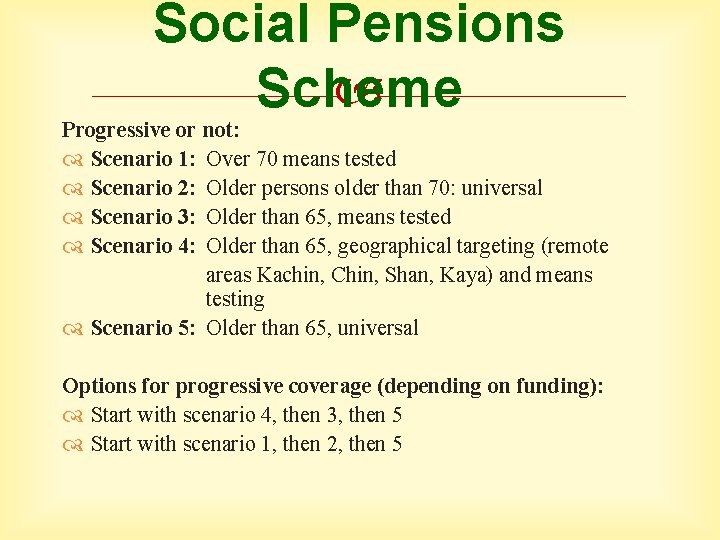 Social Pensions Scheme

Progressive or not:

Scenario 1: Over 70 means tested

Scenario 2: Older persons older than 70: universal

Scenario 3: Older than 65, means tested

Scenario 4: Older than 65, geographical targeting (remote areas Kachin, Chin, Shan, Kaya) and means testing

Scenario 5: Older than 65, universal

Options for progressive coverage (depending on funding):

Start with scenario 4, then 3, then 5

Start with scenario 1, then 2, then 5